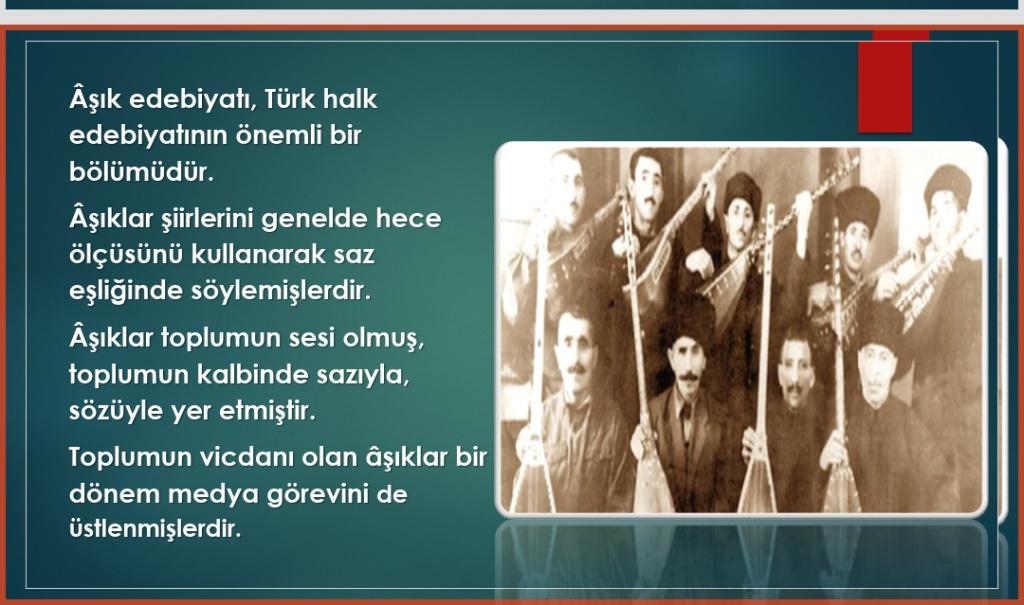 Âşık edebiyatı, Türk halk edebiyatının önemli bir bölümüdür.

Âşıklar şiirlerini genelde hece ölçüsünü kullanarak saz eşliğinde söylemişlerdir.

Âşıklar toplumun sesi olmuş, toplumun kalbinde sazıyla, sözüyle yer etmiştir.

Toplumun vicdanı olan âşıklar bir dönem medya görevini de üstlenmişlerdir.